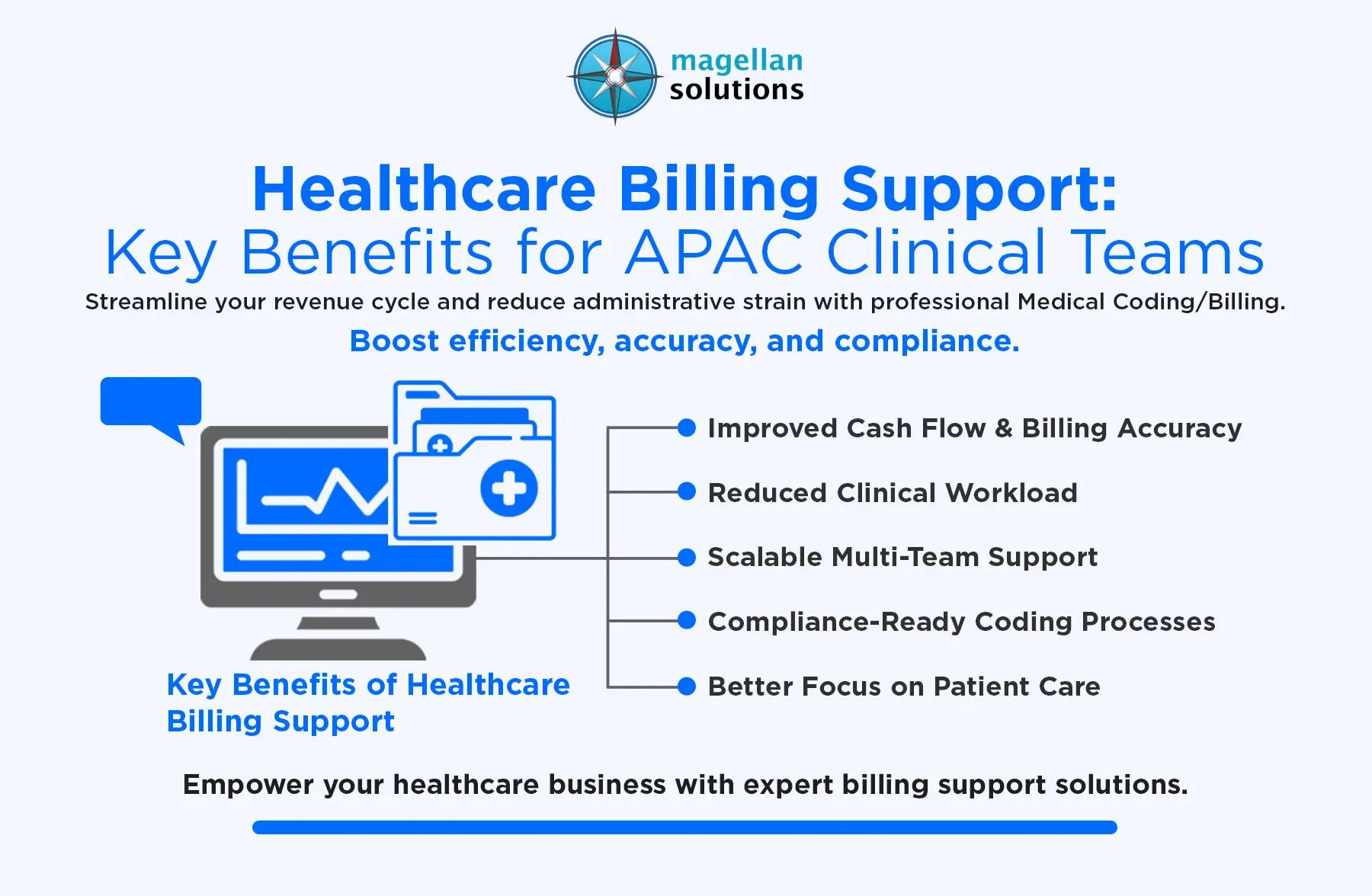 magellan
solutions

Healthcare Billing Support:
Key Benefits for APAC Clinical Teams

Streamline your revenue cycle and reduce administrative strain with professional Medical Coding/Billing.

Boost efficiency, accuracy, and compliance.

Key Benefits of Healthcare Billing Support

Improved Cash Flow & Billing Accuracy
Reduced Clinical Workload
Scalable Multi-Team Support
Compliance-Ready Coding Processes
Better Focus on Patient Care

Empower your healthcare business with expert billing support solutions.